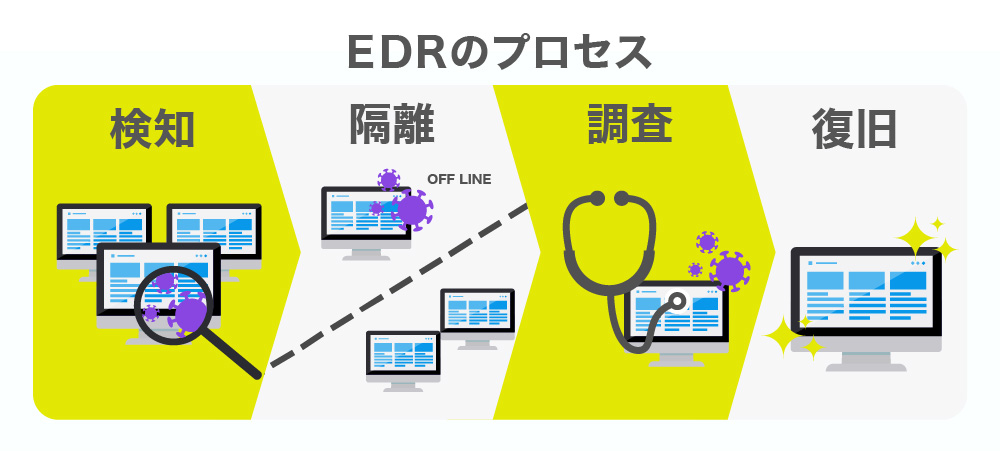 EDRのプロセス

検知

隔離

OFF LINE

調査

復旧